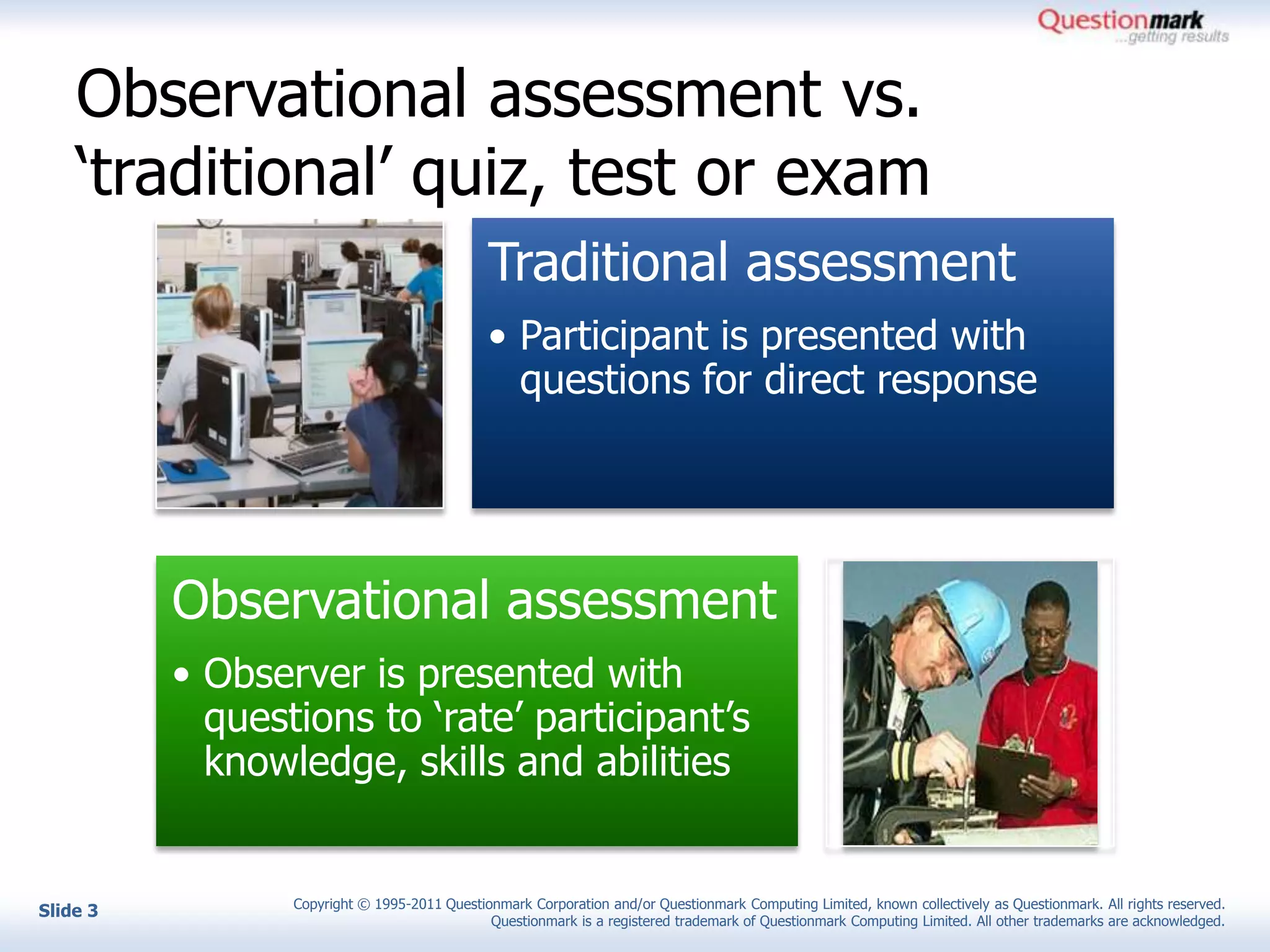 Questionmark
...getting results

Observational assessment vs. ‘traditional’ quiz, test or exam

Traditional assessment

• Participant is presented with questions for direct response

Observational assessment

• Observer is presented with questions to ‘rate’ participant’s knowledge, skills and abilities

Slide 3

Copyright © 1995-2011 Questionmark Corporation and/or Questionmark Computing Limited, known collectively as Questionmark. All rights reserved. Questionmark is a registered trademark of Questionmark Computing Limited. All other trademarks are acknowledged.